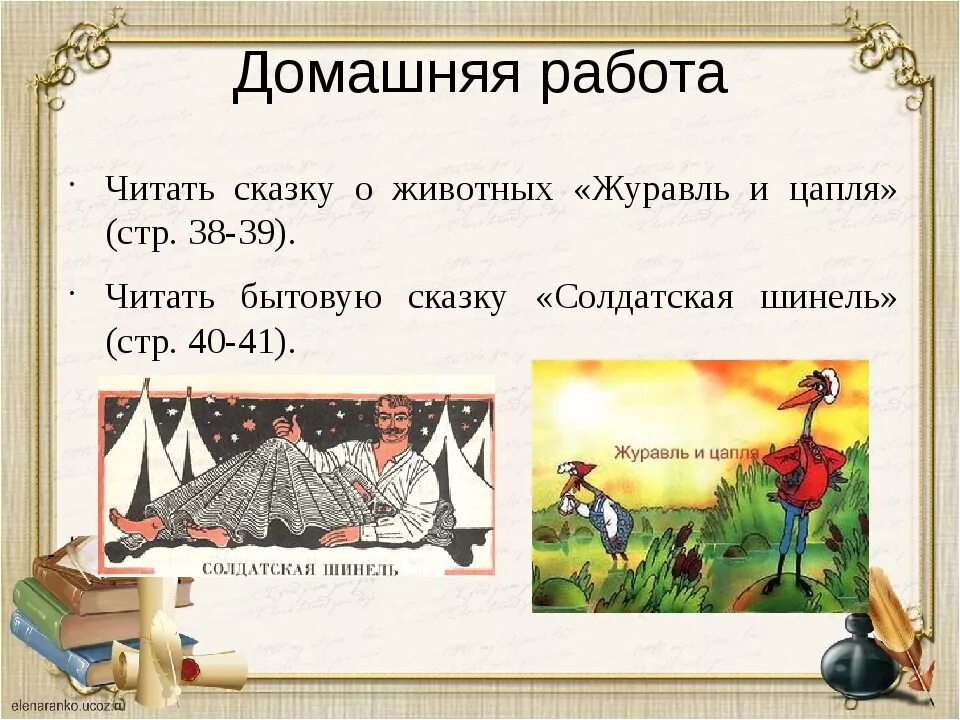 Домашняя работа

· Читать сказку о животных «Журавль и цапля» (стр. 38-39).

· Читать бытовую сказку «Солдатская шинель» (стр. 40-41).

СОЛДАТСКАЯ ШИНЕЛЬ

Журавль и цапля

elenaranko.ucoz.ru